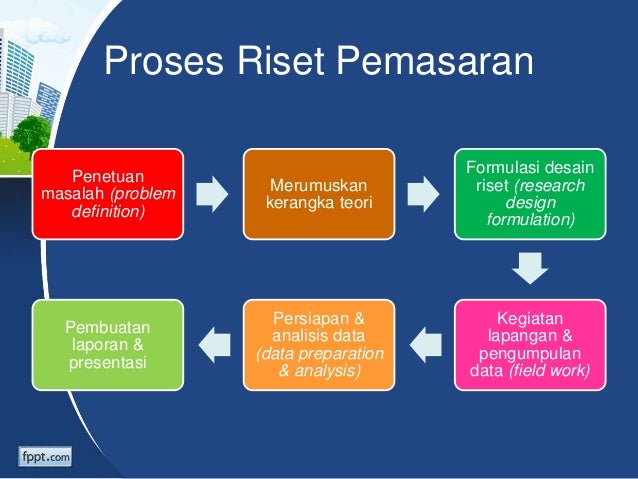 Proses Riset Pemasaran

Penetuan masalah (problem definition)

Merumuskan kerangka teori

Formulasi desain riset (research design formulation)

Kegiatan lapangan & pengumpulan data (field work)

Persiapan & analisis data (data preparation & analysis)

Pembuatan laporan & presentasi

fppt.com